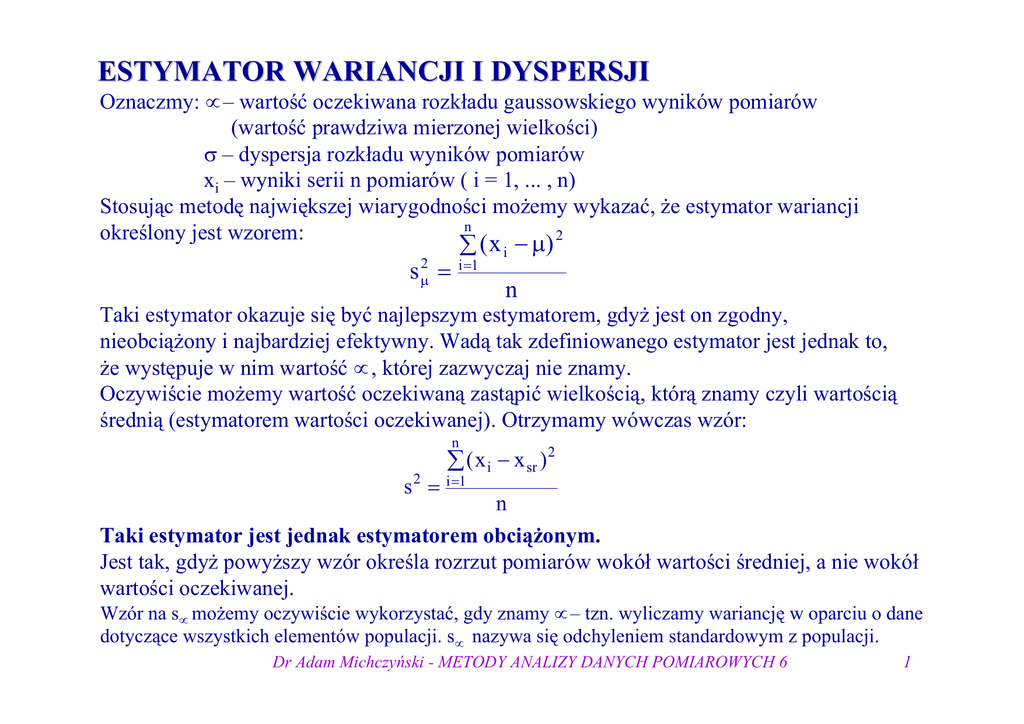 ESTYMATOR WARIANCJI I DYSPERSJI

Oznaczmy: $\propto$ – wartość oczekiwana rozkładu gaussowskiego wyników pomiarów (wartość prawdziwa mierzonej wielkości)

$\sigma$ – dyspersja rozkładu wyników pomiarów

$x_i$ – wyniki serii n pomiarów ( i = 1, ... , n)

Stosując metodę największej wiarygodności możemy wykazać, że estymator wariancji określony jest wzorem:

$s_\mu^2 = \frac{\sum_{i=1}^{n}(x_i - \mu)^2}{n}$

Taki estymator okazuje się być najlepszym estymatorem, gdyż jest on zgodny, nieobciążony i najbardziej efektywny. Wadą tak zdefiniowanego estymator jest jednak to, że występuje w nim wartość $\propto$, której zazwyczaj nie znamy.

Oczywiście możemy wartość oczekiwaną zastąpić wielkością, którą znamy czyli wartością średnią (estymatorem wartości oczekiwanej). Otrzymamy wówczas wzór:

$s^2 = \frac{\sum_{i=1}^{n}(x_i - x_{sr})^2}{n}$

Taki estymator jest jednak estymatorem obciążonym.

Jest tak, gdyż powyższy wzór określa rozrzut pomiarów wokół wartości średniej, a nie wokół wartości oczekiwanej.

Wzór na $s_\propto$ możemy oczywiście wykorzystać, gdy znamy $\propto$ – tzn. wyliczamy wariancję w oparciu o dane dotyczące wszystkich elementów populacji. $s_\propto$ nazywa się odchyleniem standardowym z populacji.

Dr Adam Michczyński - METODY ANALIZY DANYCH POMIAROWYCH 6 1